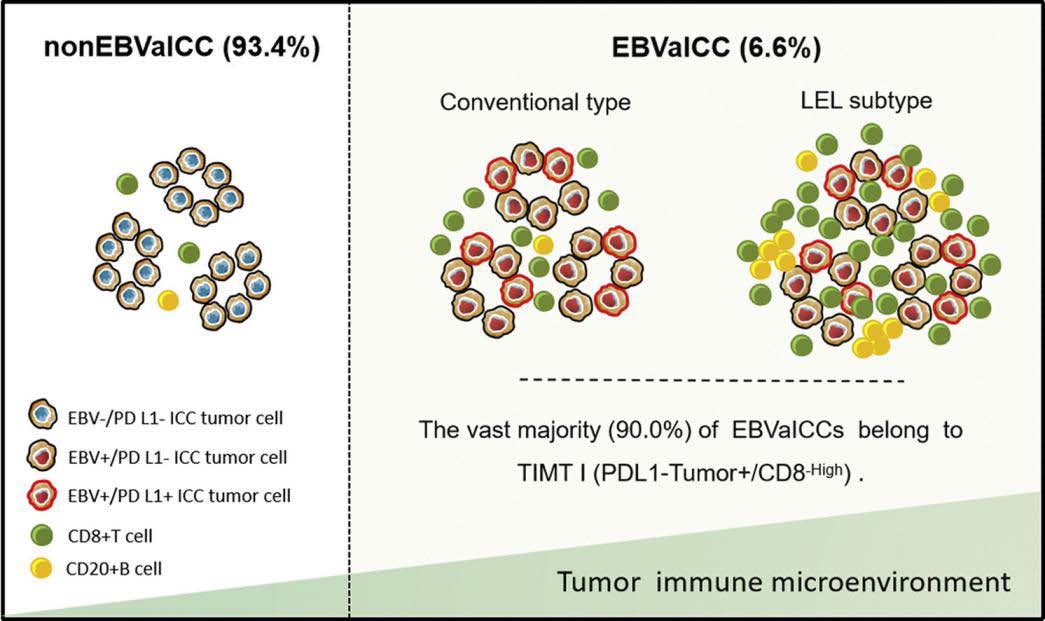 nonEBVaICC (93.4%)

EBV-/PD L1- ICC tumor cell
EBV+/PD L1- ICC tumor cell
EBV+/PD L1+ ICC tumor cell
CD8+T cell
CD20+B cell

EBVaICC (6.6%)

Conventional type

LEL subtype

The vast majority (90.0%) of EBVaICCs belong to TIMT I (PDL1-Tumor+/CD8$^{-High}$) .

Tumor immune microenvironment